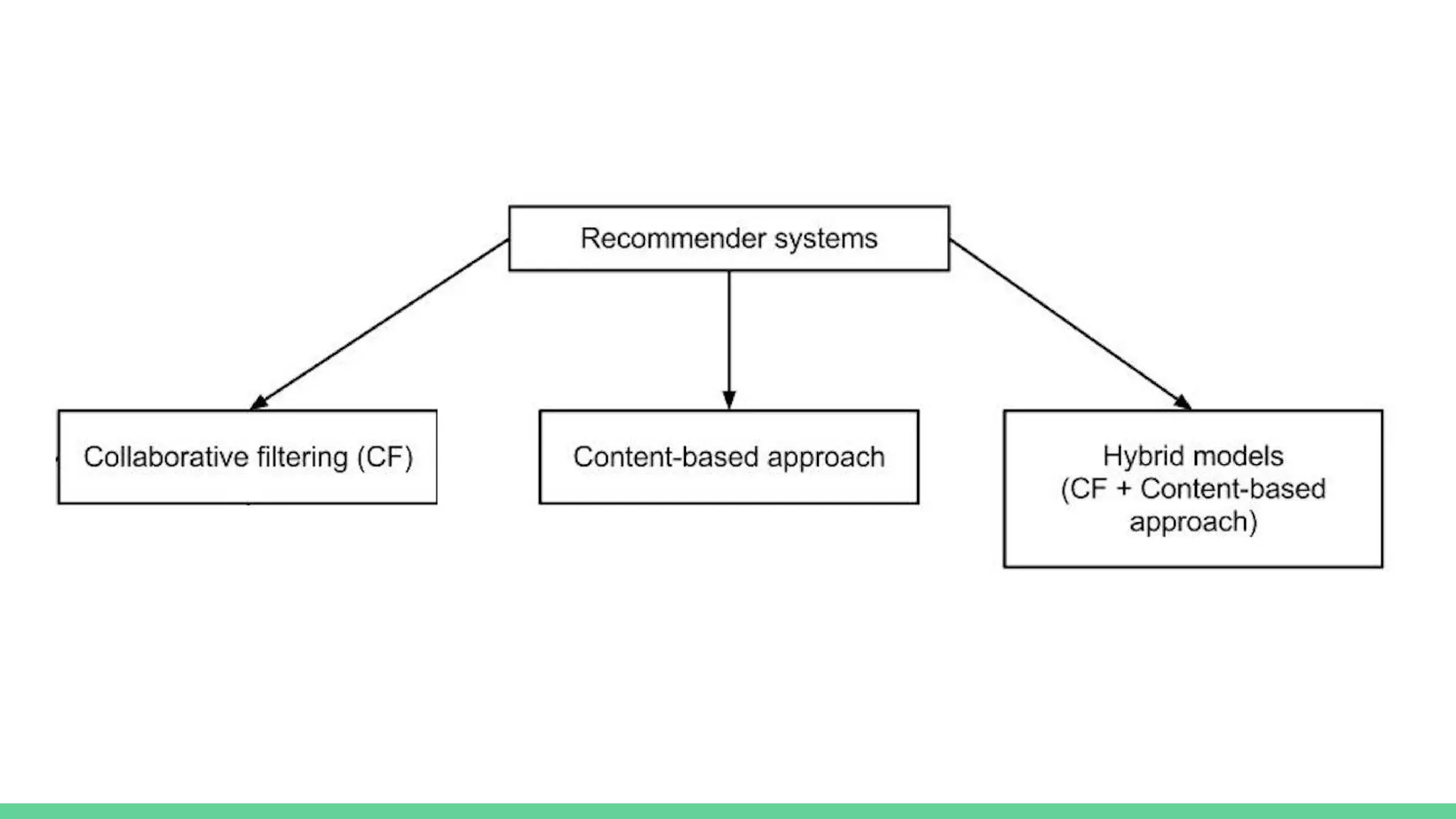 Recommender systems

Collaborative filtering (CF)

Content-based approach

Hybrid models
(CF + Content-based approach)